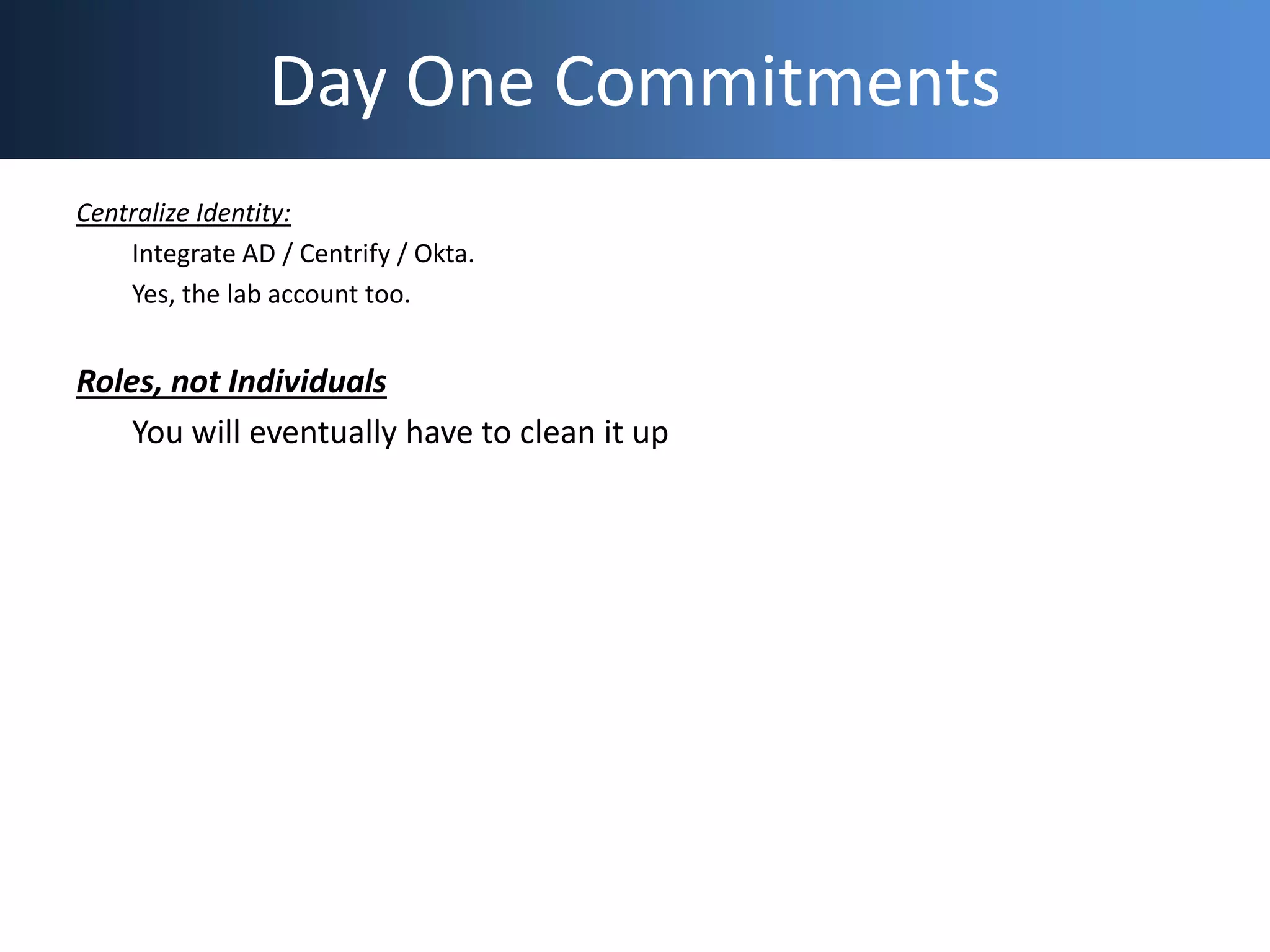 Day One Commitments

Centralize Identity:

Integrate AD / Centrify / Okta.

Yes, the lab account too.

Roles, not Individuals

You will eventually have to clean it up